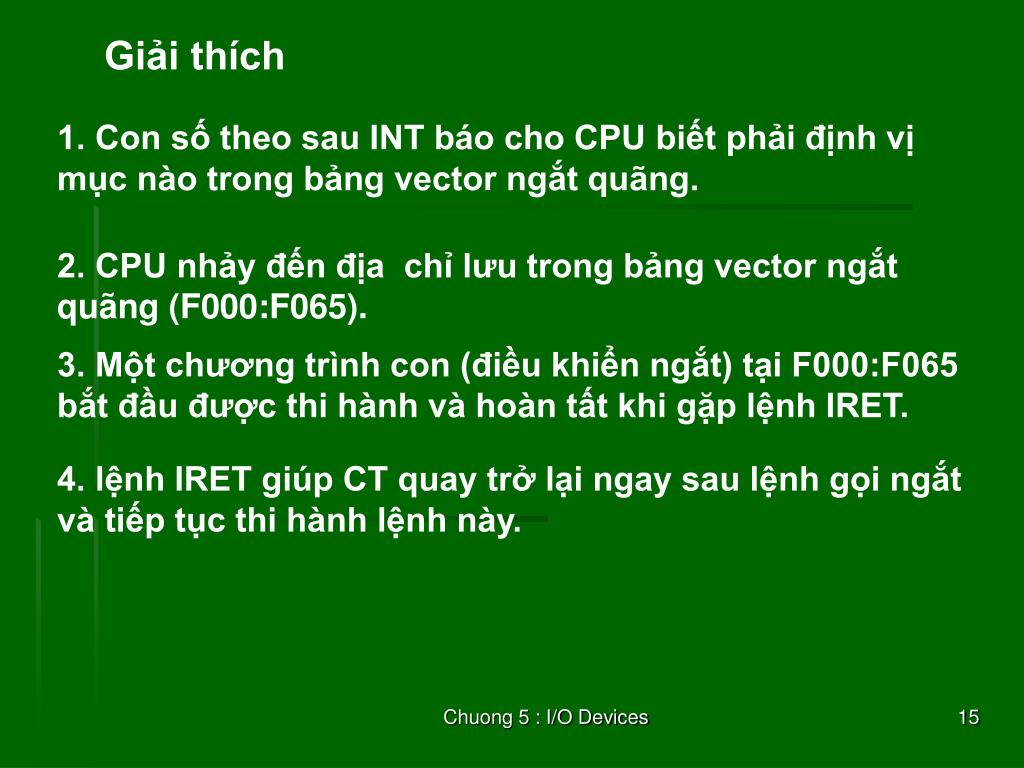 Giải thích

1. Con số theo sau INT báo cho CPU biết phải định vị mục nào trong bảng vector ngắt quãng.

2. CPU nhảy đến địa  chỉ lưu trong bảng vector ngắt quãng (F000:F065).

3. Một chương trình con (điều khiển ngắt) tại F000:F065 bắt đầu được thi hành và hoàn tất khi gặp lệnh IRET.

4. lệnh IRET giúp CT quay trở lại ngay sau lệnh gọi ngắt và tiếp tục thi hành lệnh này.

Chuong 5 : I/O Devices

15